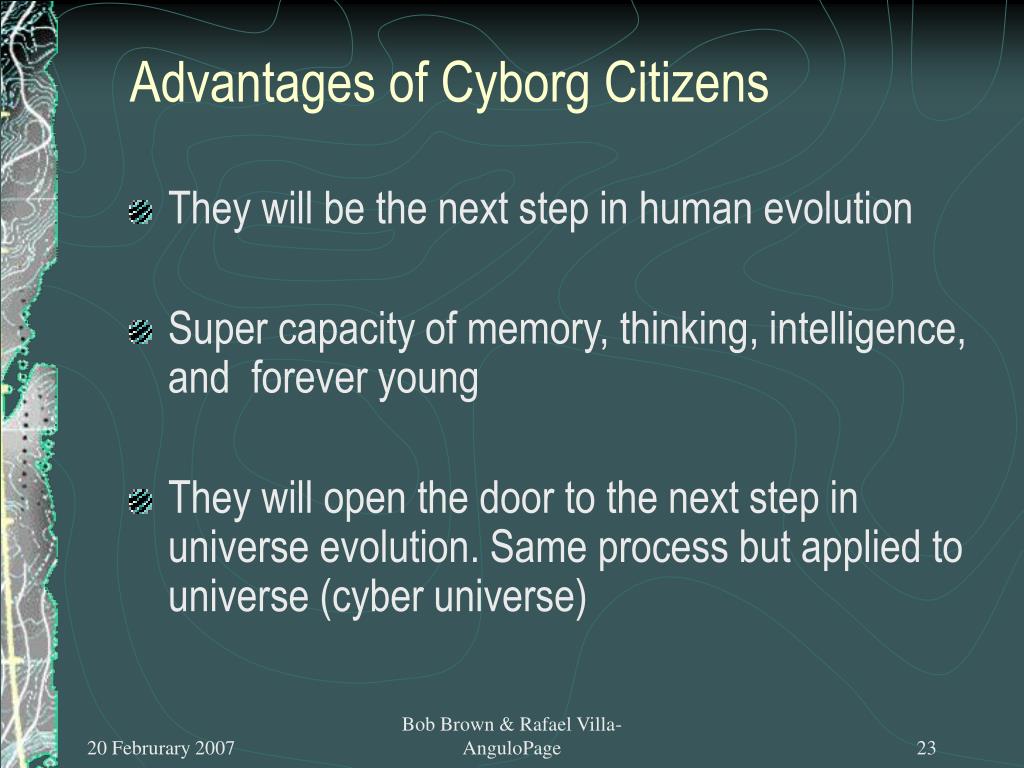 Advantages of Cyborg Citizens

They will be the next step in human evolution

Super capacity of memory, thinking, intelligence, and forever young

They will open the door to the next step in universe evolution. Same process but applied to universe (cyber universe)

20 Februrary 2007

Bob Brown & Rafael Villa-AnguloPage

23